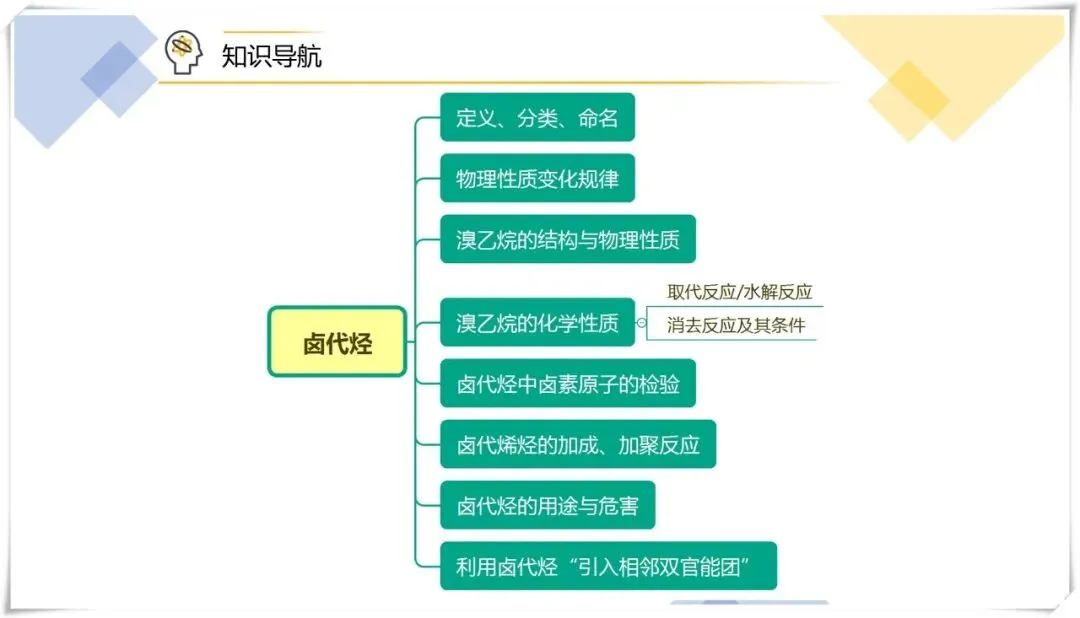 知识导航

卤代烃

定义、分类、命名

物理性质变化规律

溴乙烷的结构与物理性质

溴乙烷的化学性质

取代反应/水解反应

消去反应及其条件

卤代烃中卤素原子的检验

卤代烯烃的加成、加聚反应

卤代烃的用途与危害

利用卤代烃“引入相邻双官能团”